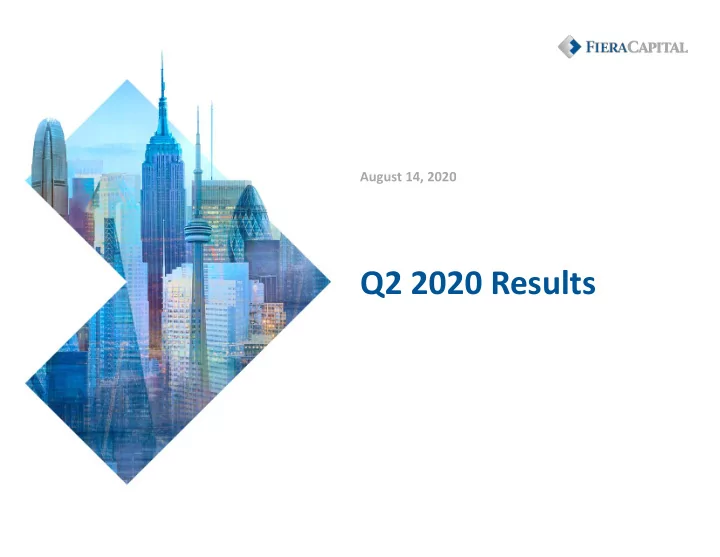 FIERACAPITAL

August 14, 2020

Q2 2020 Results